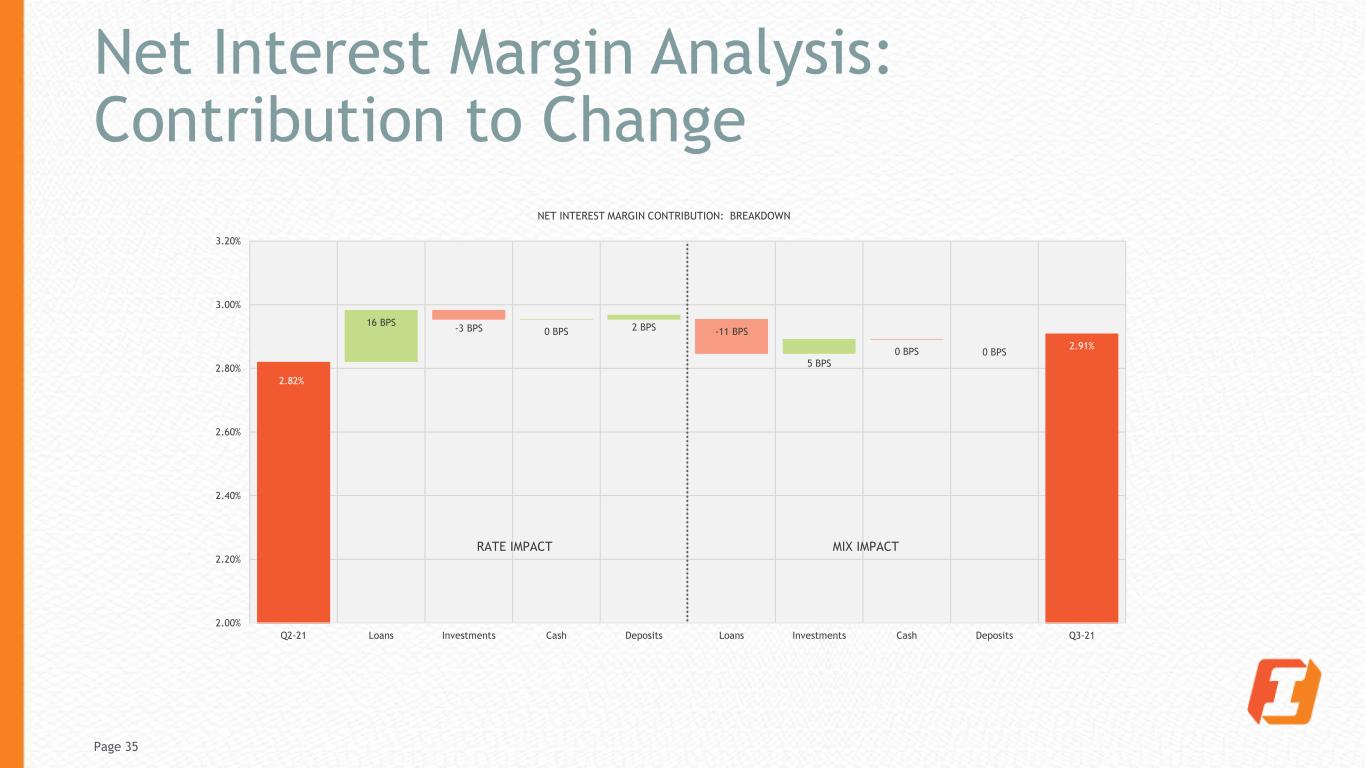 Net Interest Margin Analysis: Contribution to Change

NET INTEREST MARGIN CONTRIBUTION: BREAKDOWN

3.20%
3.00%
2.80%
2.60%
2.40%
2.20%
2.00%

2.82%
16 BPS
-3 BPS
0 BPS
2 BPS
-11 BPS
5 BPS
0 BPS
0 BPS
2.91%

RATE IMPACT
MIX IMPACT

Q2-21 Loans Investments Cash Deposits Loans Investments Cash Deposits Q3-21

Page 35